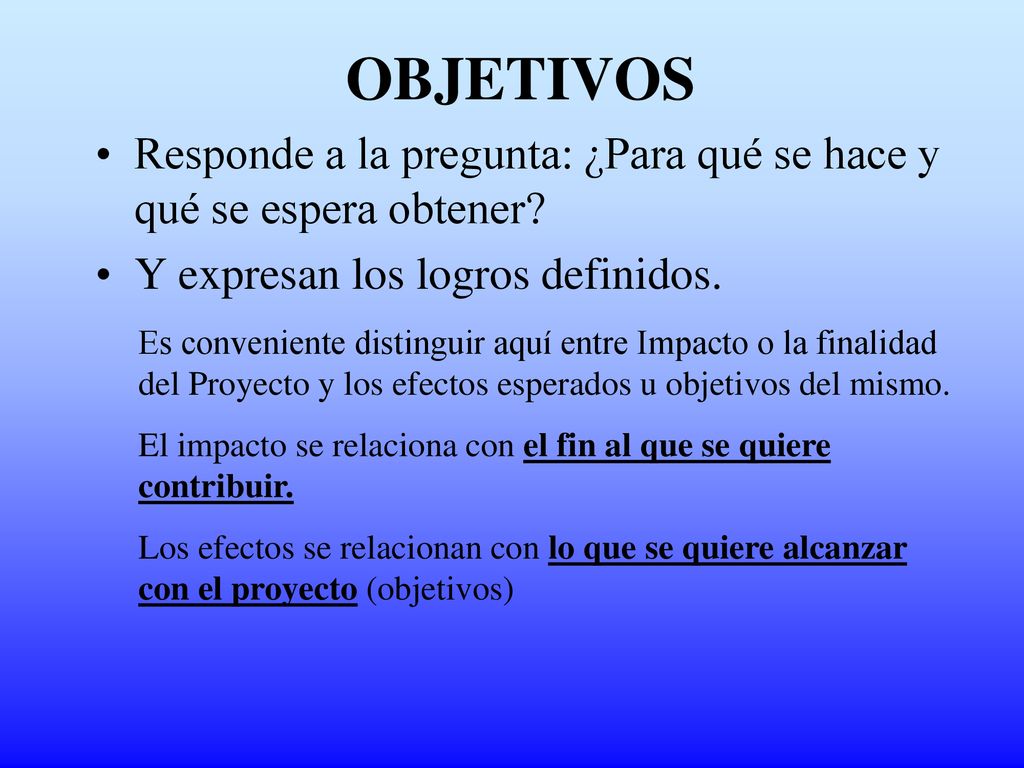 OBJETIVOS

• Responde a la pregunta: ¿Para qué se hace y qué se espera obtener?

• Y expresan los logros definidos.

Es conveniente distinguir aquí entre Impacto o la finalidad del Proyecto y los efectos esperados u objetivos del mismo.

El impacto se relaciona con el fin al que se quiere contribuir.

Los efectos se relacionan con lo que se quiere alcanzar con el proyecto (objetivos)